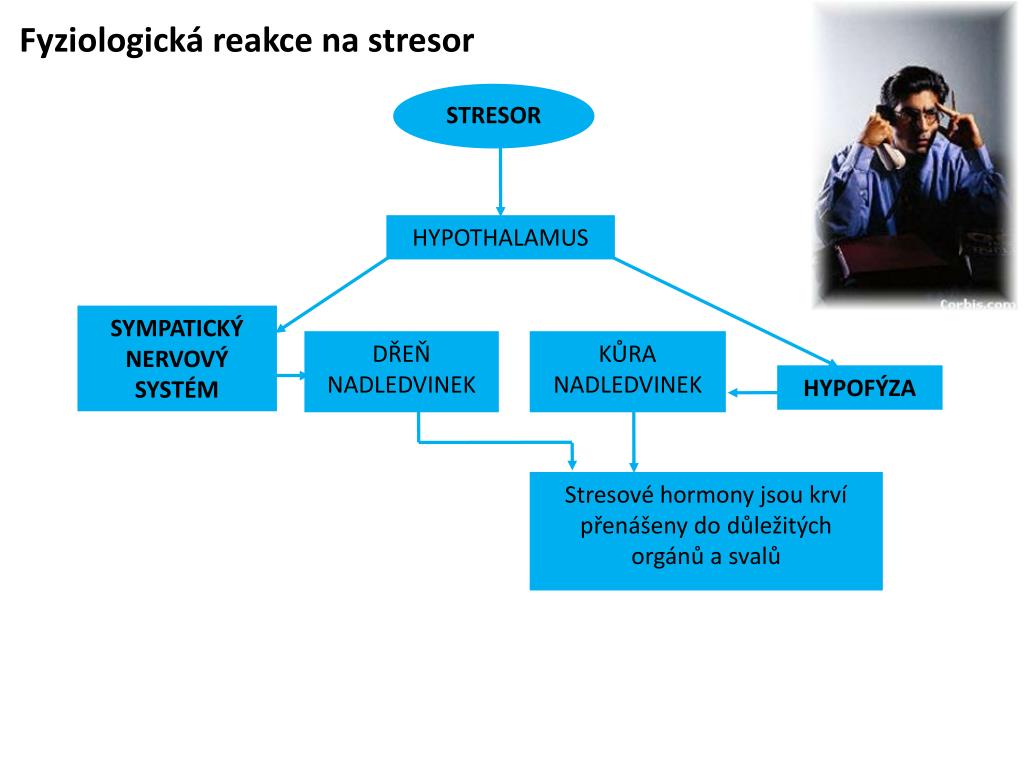 Fyziologická reakce na stresor

STRESOR

HYPOTHALAMUS

SYMPATICKÝ NERVOVÝ SYSTÉM

DŘEŇ NADLEDVINEK

KŮRA NADLEDVINEK

HYPOFÝZA

Stresové hormony jsou krví přenášeny do důležitých orgánů a svalů

Corbis.com